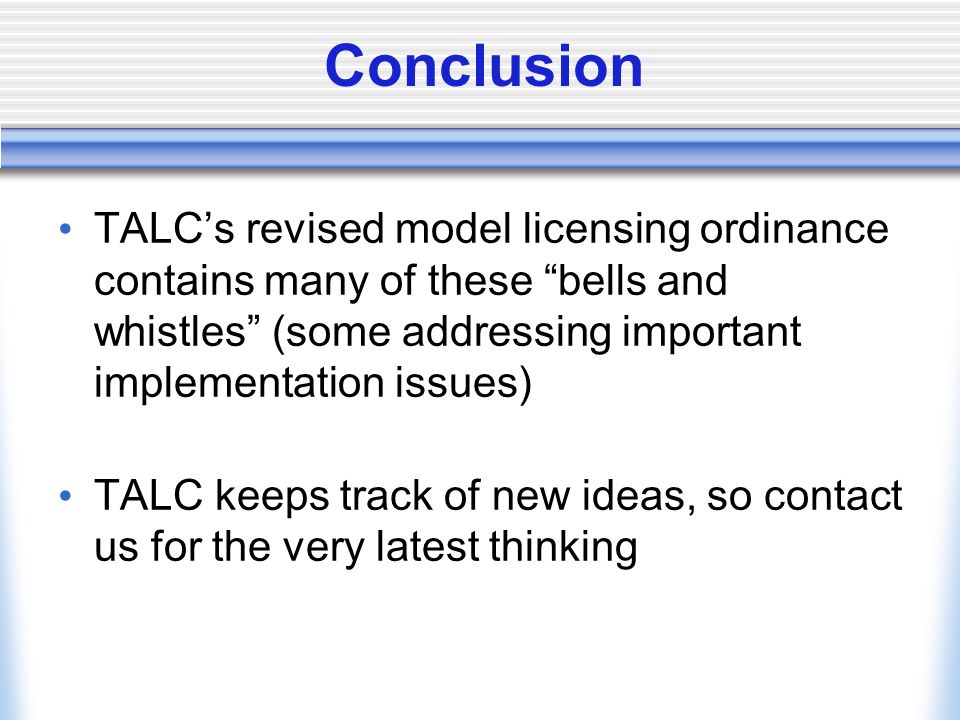 Conclusion

• TALC’s revised model licensing ordinance contains many of these “bells and whistles” (some addressing important implementation issues)

• TALC keeps track of new ideas, so contact us for the very latest thinking